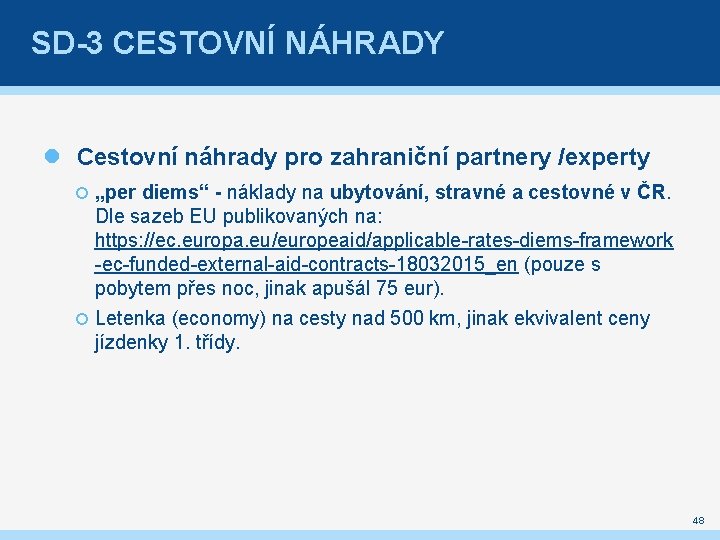 SD-3 CESTOVNÍ NÁHRADY

Cestovní náhrady pro zahraniční partnery /experty

„per diems“ - náklady na ubytování, stravné a cestovné v ČR. Dle sazeb EU publikovaných na: https://ec.europa.eu/europeaid/applicable-rates-diems-framework-ec-funded-external-aid-contracts-18032015_en (pouze s pobytem přes noc, jinak apušál 75 eur).

Letenka (economy) na cesty nad 500 km, jinak ekvivalent ceny jízdenky 1. třídy.

48